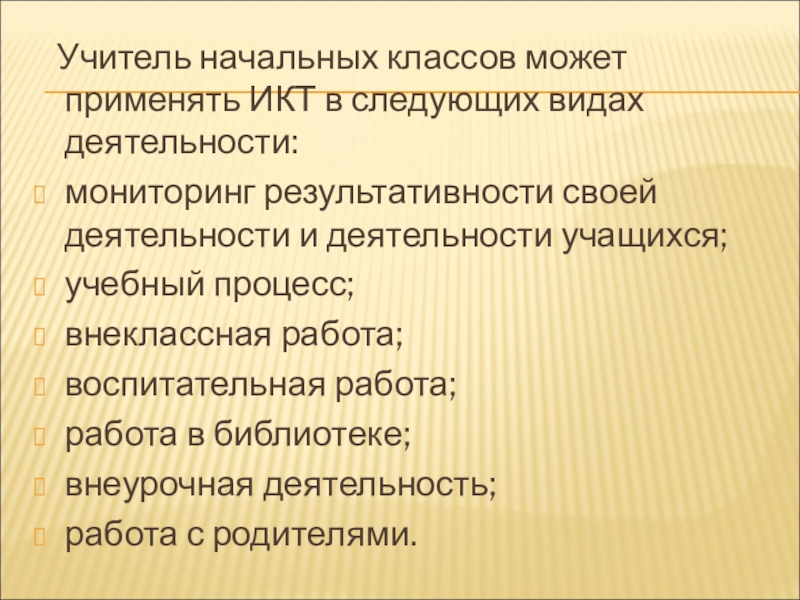 Учитель начальных классов может применять ИКТ в следующих видах деятельности:

мониторинг результативности своей деятельности и деятельности учащихся;

учебный процесс;

внеклассная работа;

воспитательная работа;

работа в библиотеке;

внеурочная деятельность;

работа с родителями.